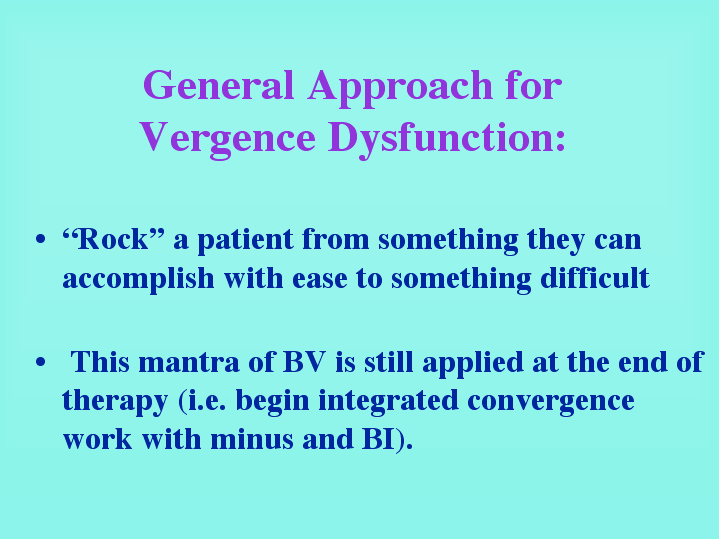 General Approach for Vergence Dysfunction:

• “Rock” a patient from something they can accomplish with ease to something difficult

• This mantra of BV is still applied at the end of therapy (i.e. begin integrated convergence work with minus and BI).